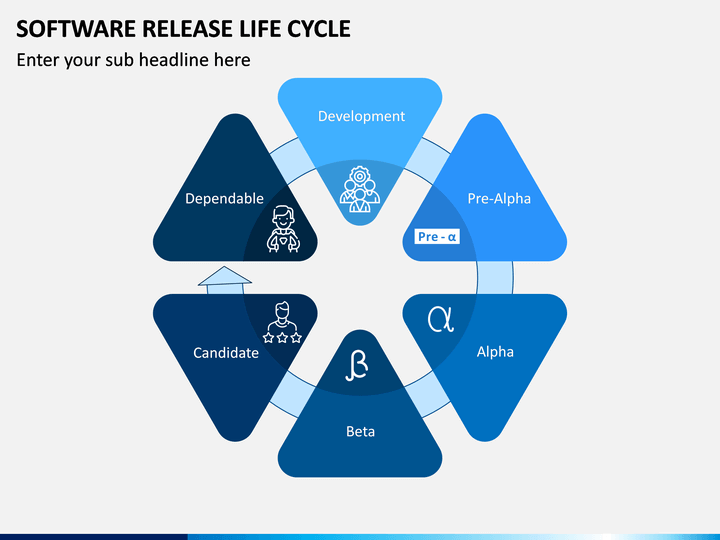 SOFTWARE RELEASE LIFE CYCLE

Enter your sub headline here

Development

Pre-Alpha

Pre - α

α

Alpha

β

Beta

Candidate

Dependable